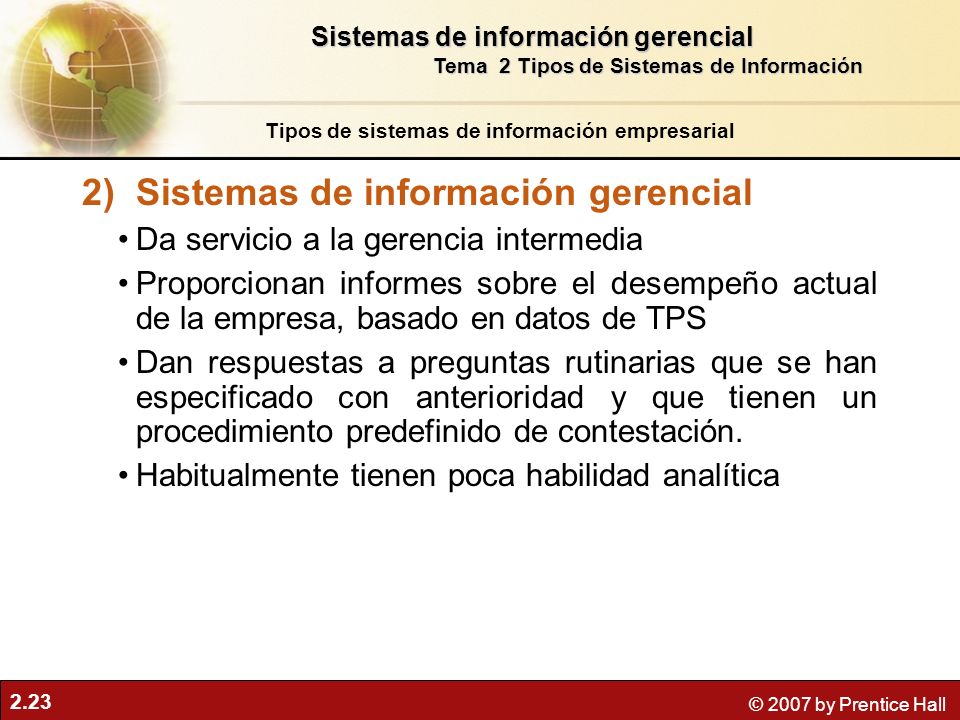 Sistemas de información gerencial
Tema 2 Tipos de Sistemas de Información

Tipos de sistemas de información empresarial

2) Sistemas de información gerencial

• Da servicio a la gerencia intermedia

• Proporcionan informes sobre el desempeño actual de la empresa, basado en datos de TPS

• Dan respuestas a preguntas rutinarias que se han especificado con anterioridad y que tienen un procedimiento predefinido de contestación.

• Habitualmente tienen poca habilidad analítica

2.23

© 2007 by Prentice Hall